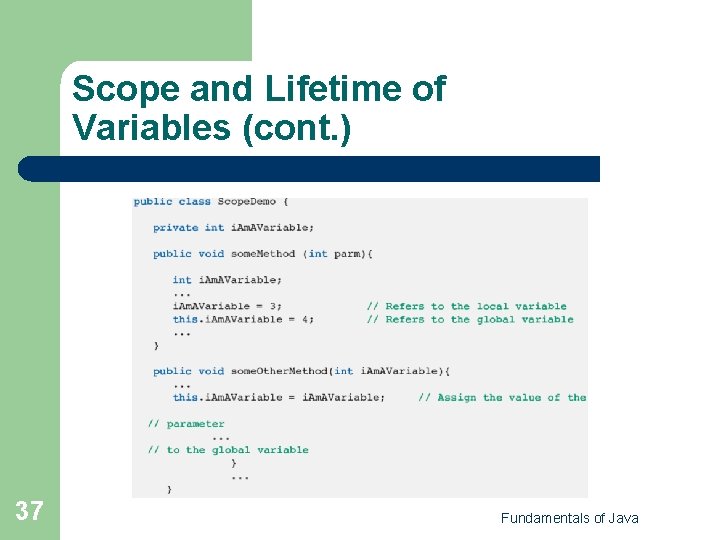 Scope and Lifetime of Variables (cont.)

public class ScopeDemo {

private int iAmAVariable;

public void someMethod (int parm){

int iAmAVariable;
...
iAmAVariable = 3; // Refers to the local variable
this.iAmAVariable = 4; // Refers to the global variable
...
}

public void someOtherMethod(int iAmAVariable){
...
this.iAmAVariable = iAmAVariable; // Assign the value of the

// parameter
...
// to the global variable
}
...
}

37

Fundamentals of Java